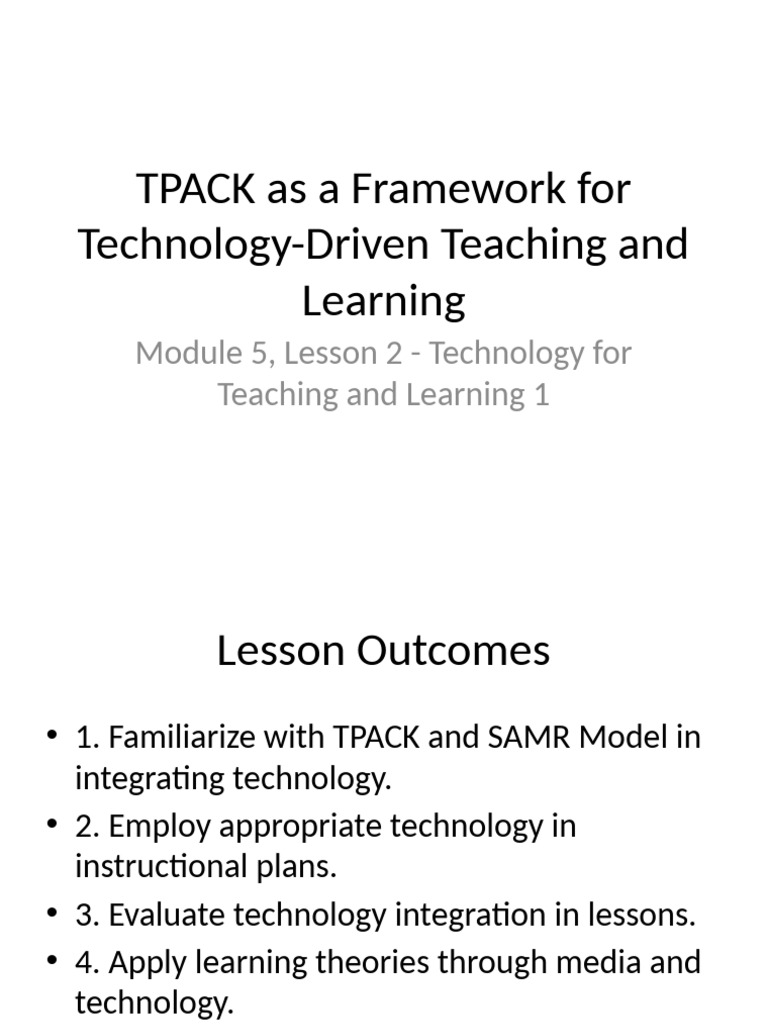 TPACK as a Framework for Technology-Driven Teaching and Learning

Module 5, Lesson 2 - Technology for Teaching and Learning 1

Lesson Outcomes

• 1. Familiarize with TPACK and SAMR Model in integrating technology.
• 2. Employ appropriate technology in instructional plans.
• 3. Evaluate technology integration in lessons.
• 4. Apply learning theories through media and technology.